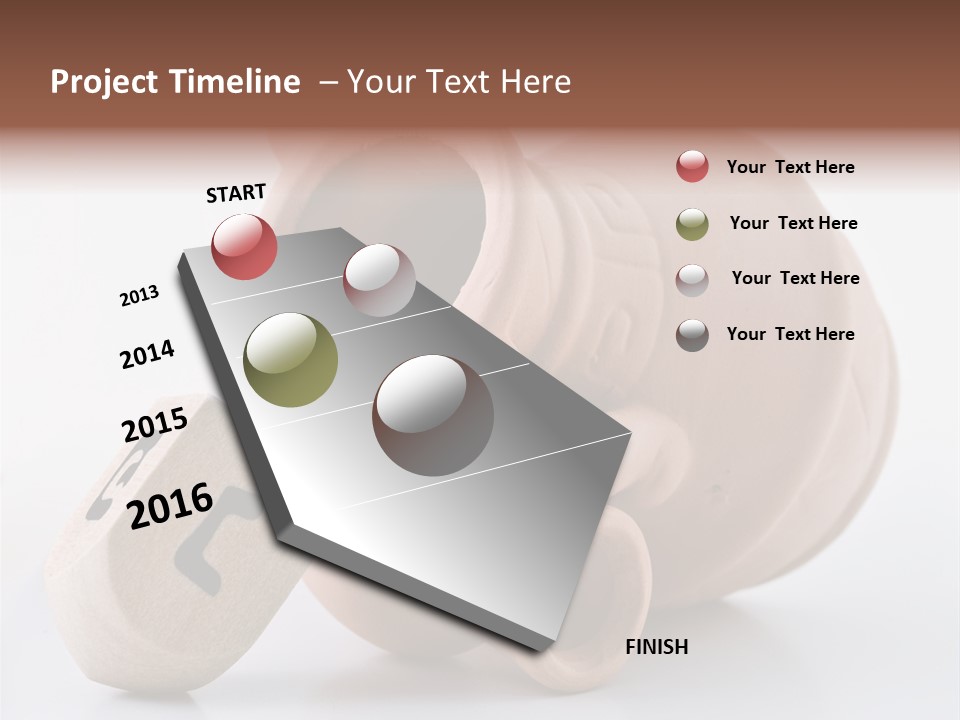 Project Timeline – Your Text Here

START

2013

2014

2015

2016

FINISH

Your Text Here

Your Text Here

Your Text Here

Your Text Here